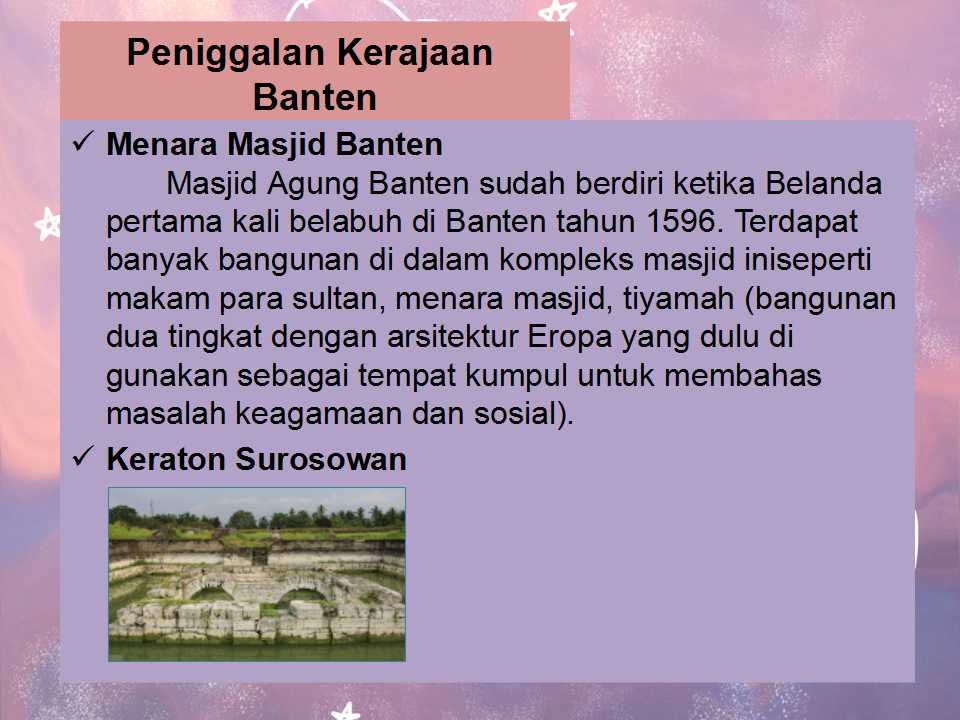 Peniggalan Kerajaan Banten

✓ Menara Masjid Banten

Masjid Agung Banten sudah berdiri ketika Belanda pertama kali belabuh di Banten tahun 1596. Terdapat banyak bangunan di dalam kompleks masjid iniseperti makam para sultan, menara masjid, tiyamah (bangunan dua tingkat dengan arsitektur Eropa yang dulu di gunakan sebagai tempat kumpul untuk membahas masalah keagamaan dan sosial).

✓ Keraton Surosowan